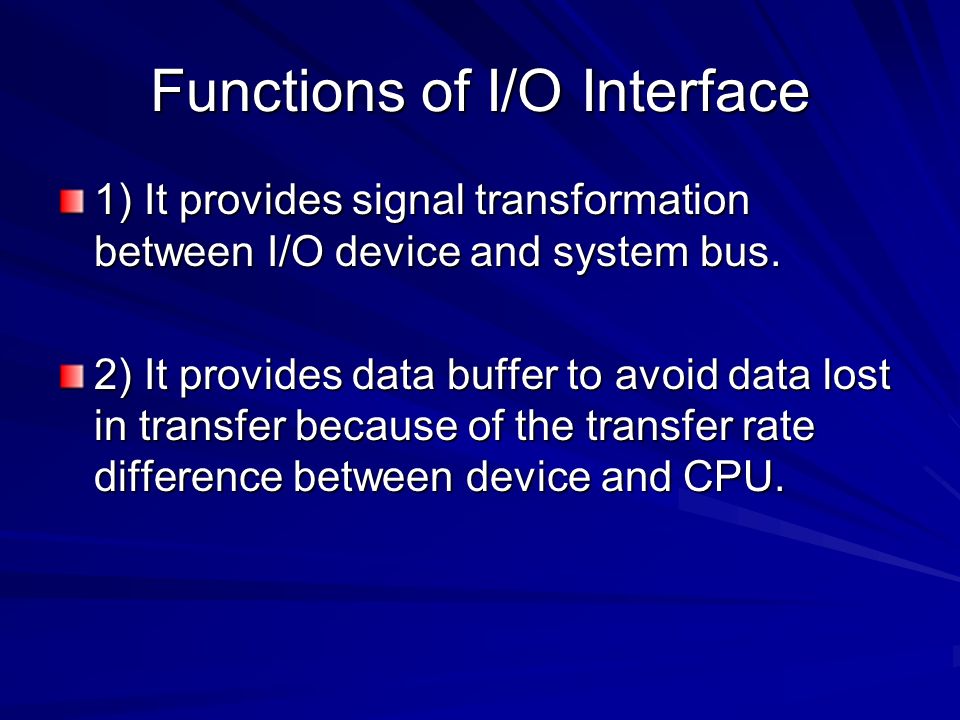 Functions of I/O Interface

1) It provides signal transformation between I/O device and system bus.

2) It provides data buffer to avoid data lost in transfer because of the transfer rate difference between device and CPU.